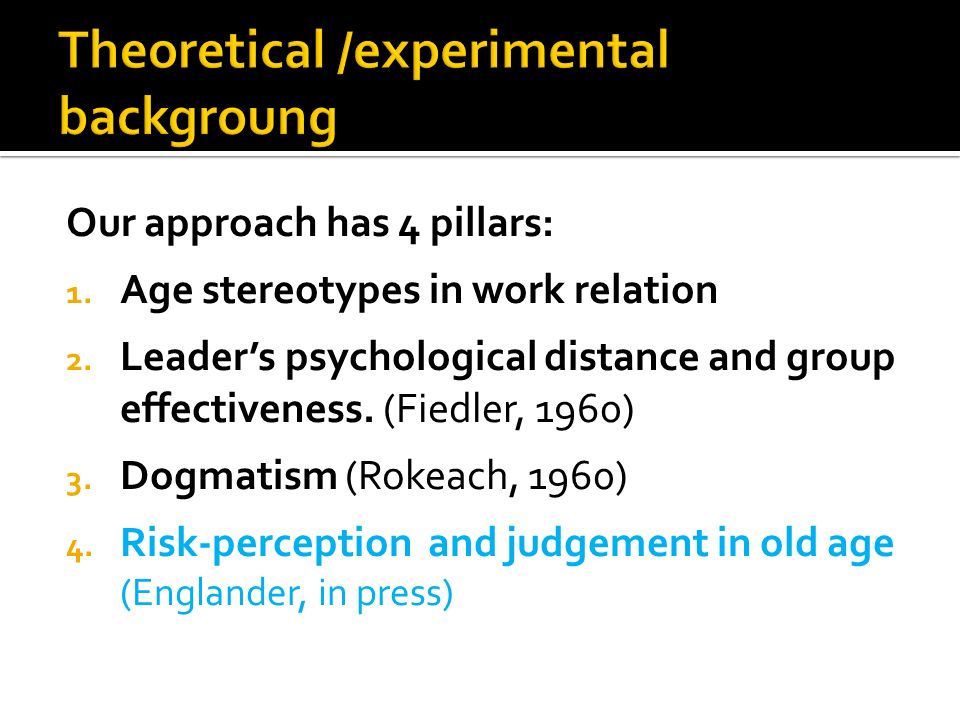 Theoretical /experimental backgroung

Our approach has 4 pillars:

1. Age stereotypes in work relation
2. Leader's psychological distance and group effectiveness. (Fiedler, 1960)
3. Dogmatism (Rokeach, 1960)
4. Risk-perception and judgement in old age (Englander, in press)